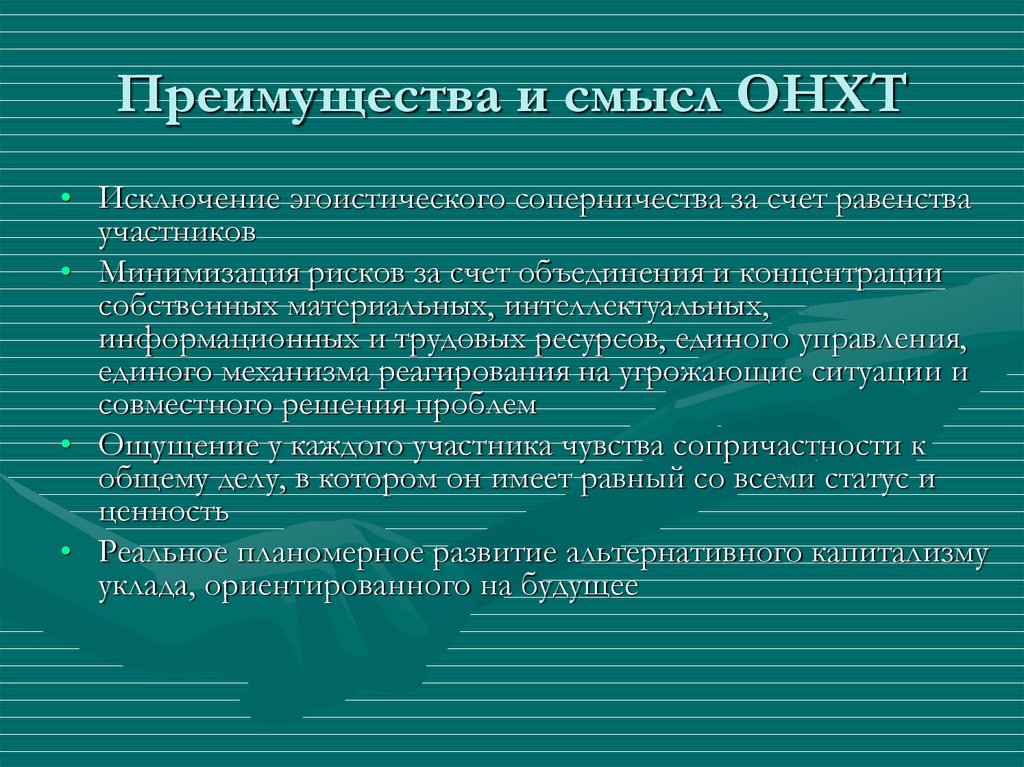 Преимущества и смысл ОНХТ

• Исключение эгоистического соперничества за счет равенства участников
• Минимизация рисков за счет объединения и концентрации собственных материальных, интеллектуальных, информационных и трудовых ресурсов, единого управления, единого механизма реагирования на угрожающие ситуации и совместного решения проблем
• Ощущение у каждого участника чувства сопричастности к общему делу, в котором он имеет равный со всеми статус и ценность
• Реальное планомерное развитие альтернативного капитализму уклада, ориентированного на будущее